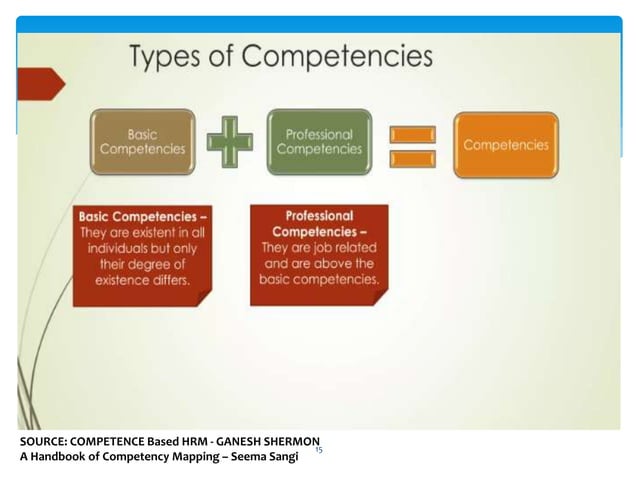 Types of Competencies

Basic Competencies

Professional Competencies

Competencies

Basic Competencies – They are existent in all individuals but only their degree of existence differs.

Professional Competencies – They are job related and are above the basic competencies.

SOURCE: COMPETENCE Based HRM - GANESH SHERMON
A Handbook of Competency Mapping – Seema Sangi

15